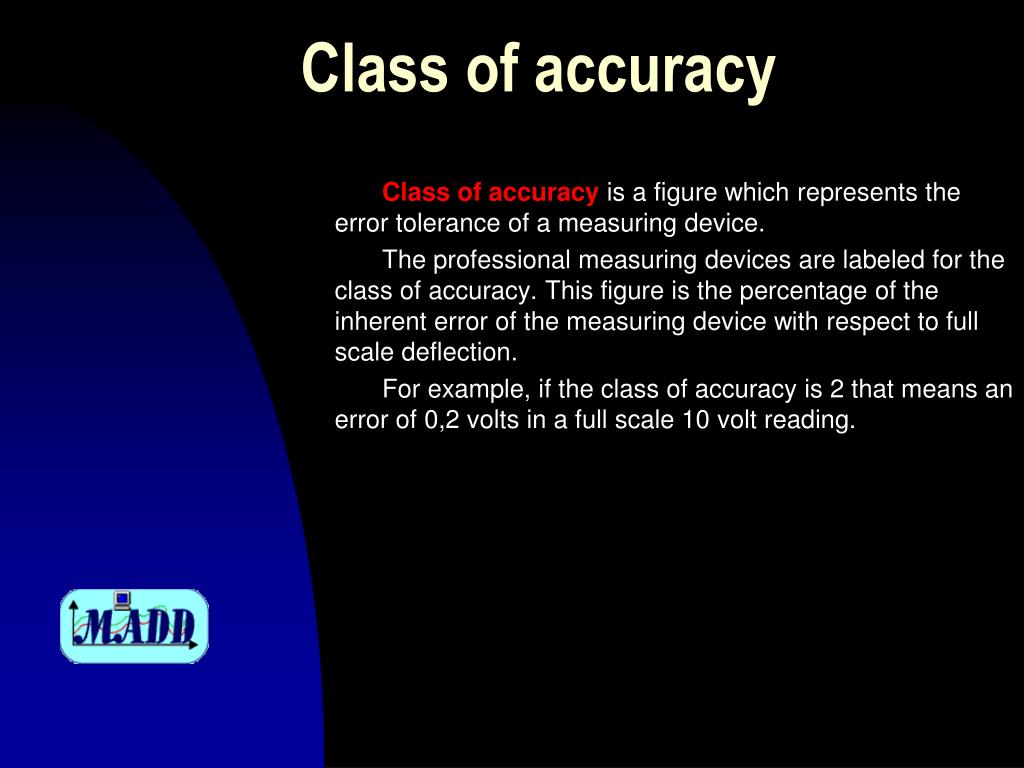 Class of accuracy

Class of accuracy is a figure which represents the error tolerance of a measuring device.

The professional measuring devices are labeled for the class of accuracy. This figure is the percentage of the inherent error of the measuring device with respect to full scale deflection.

For example, if the class of accuracy is 2 that means an error of 0,2 volts in a full scale 10 volt reading.

MADD